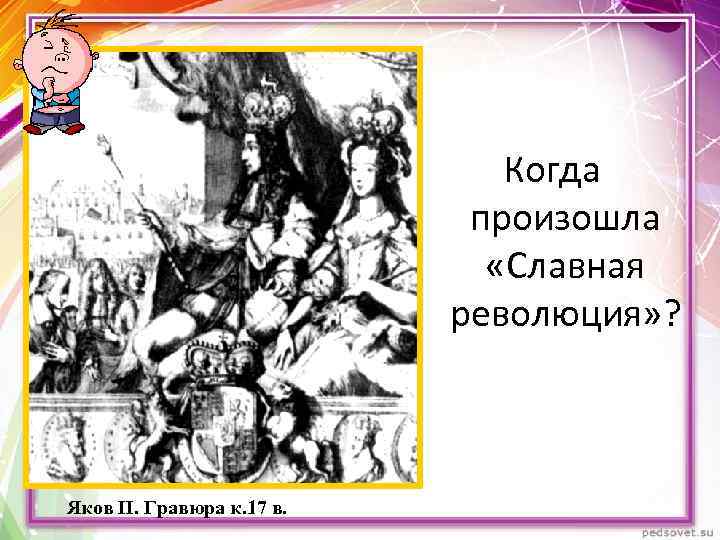 Когда произошла «Славная революция»?

Яков II. Гравюра к.17 в.

pedsovet.su